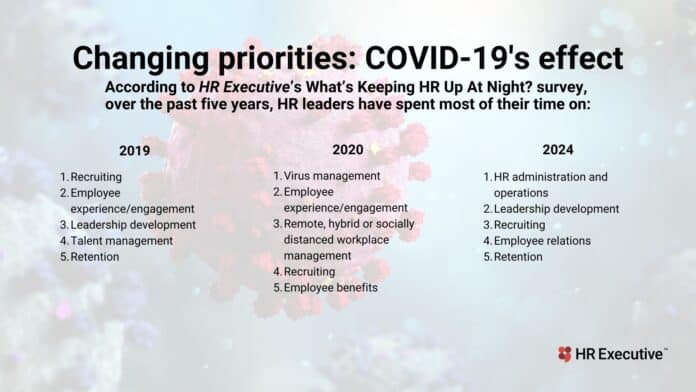 Changing priorities: COVID-19's effect

According to HR Executive's What's Keeping HR Up At Night? survey, over the past five years, HR leaders have spent most of their time on:

2019

1. Recruiting
2. Employee experience/engagement
3. Leadership development
4. Talent management
5. Retention

2020

1. Virus management
2. Employee experience/engagement
3. Remote, hybrid or socially distanced workplace management
4. Recruiting
5. Employee benefits

2024

1. HR administration and operations
2. Leadership development
3. Recruiting
4. Employee relations
5. Retention

HR Executive™